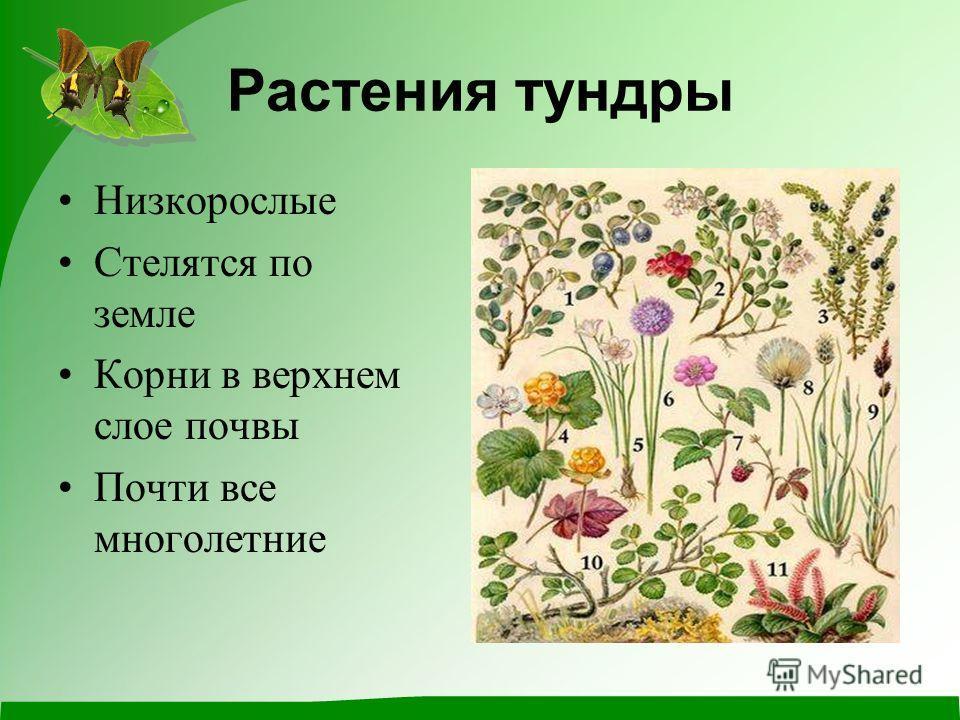 Растения тундры

• Низкорослые
• Стелятся по земле
• Корни в верхнем слое почвы
• Почти все многолетние

1
2
3
4
5
6
7
8
9
10
11

MyShared